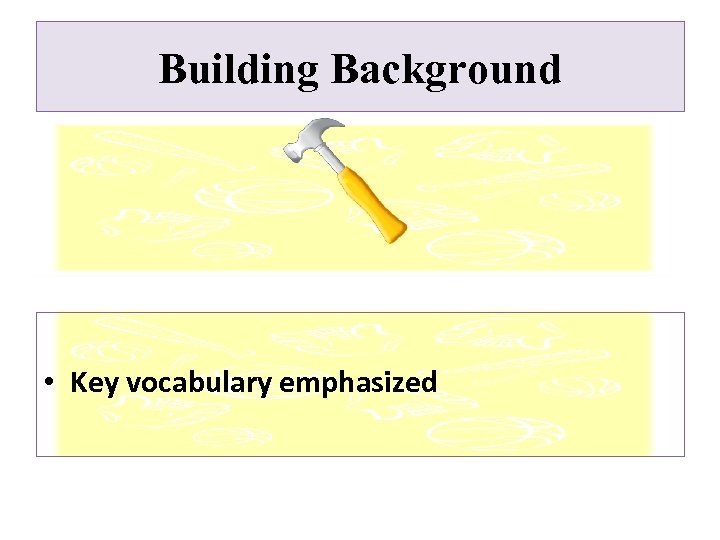 Building Background

• Key vocabulary emphasized